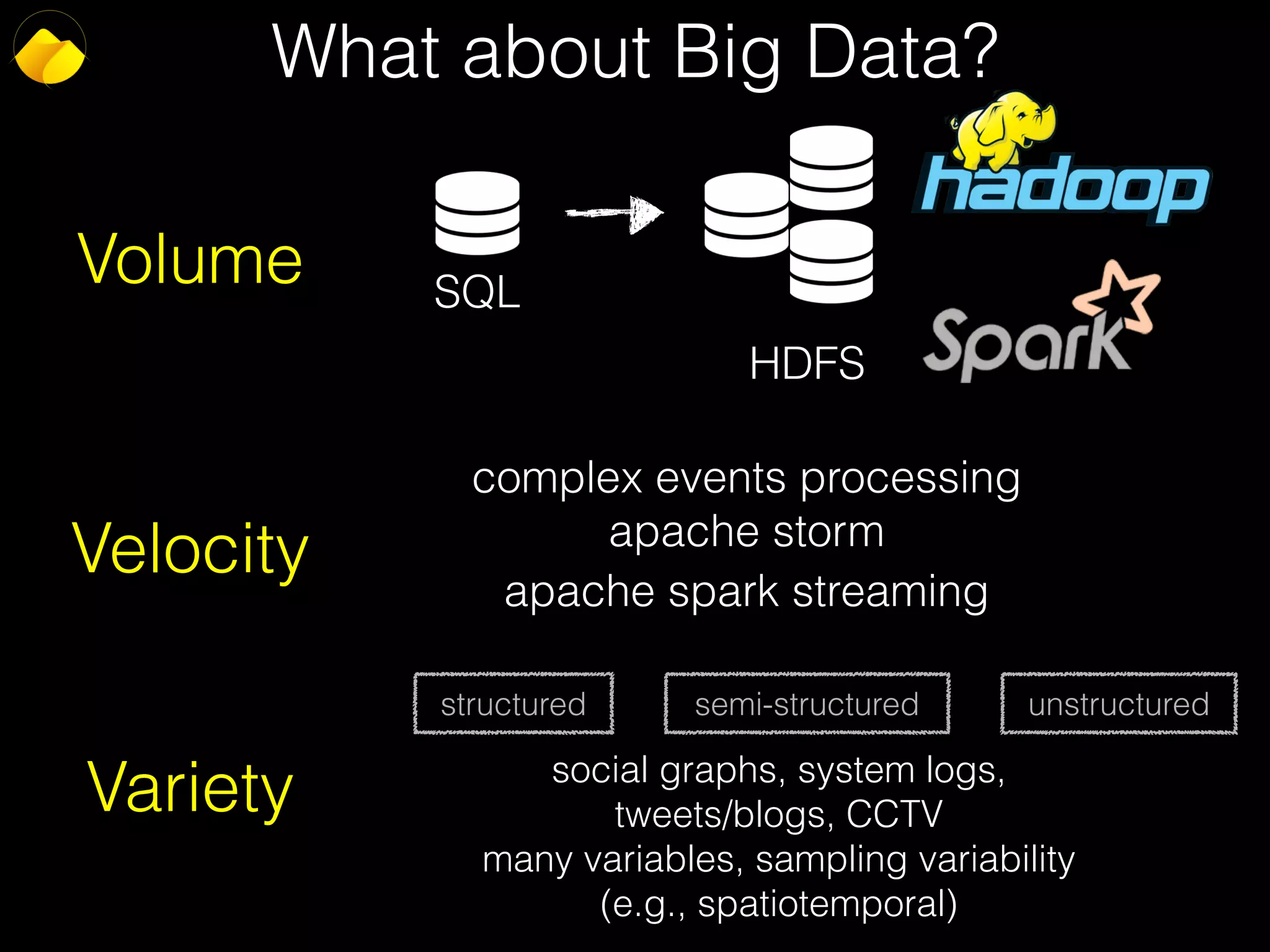 What about Big Data?

Volume

SQL

HDFS

hadoop

Spark

Velocity

complex events processing
apache storm
apache spark streaming

Variety

structured

semi-structured

unstructured

social graphs, system logs, tweets/blogs, CCTV
many variables, sampling variability (e.g., spatiotemporal)